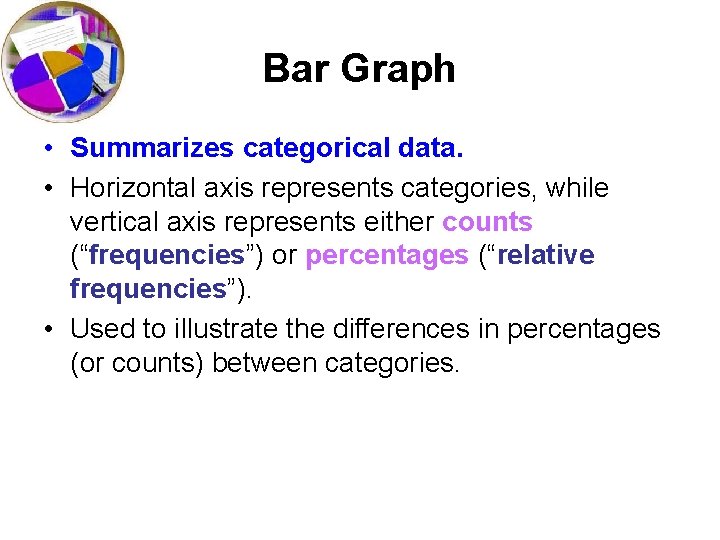 Bar Graph

• Summarizes categorical data.

• Horizontal axis represents categories, while vertical axis represents either counts (“frequencies”) or percentages (“relative frequencies”).

• Used to illustrate the differences in percentages (or counts) between categories.